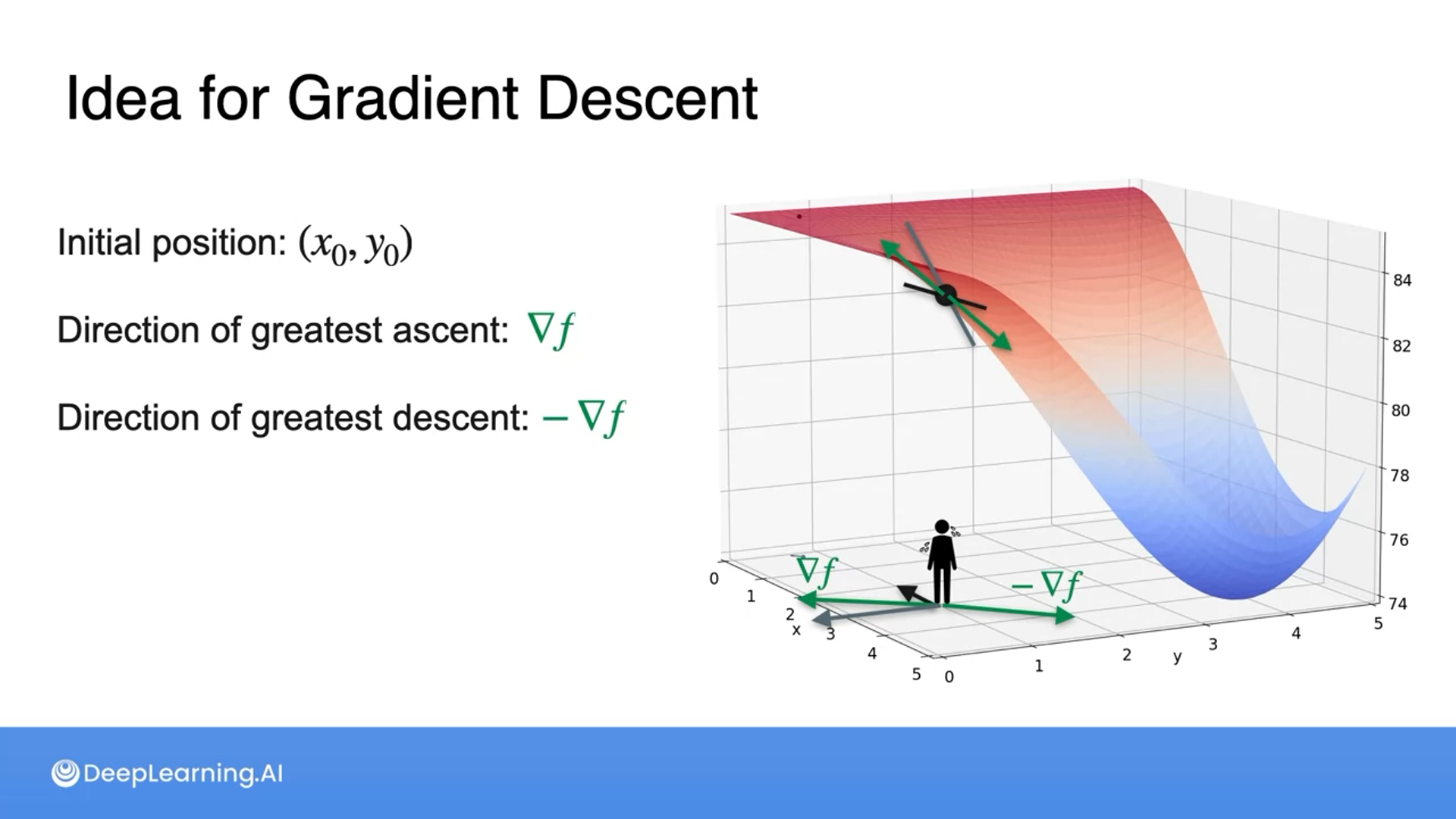 Idea for Gradient Descent

Initial position: $(x_0, y_0)$

Direction of greatest ascent: $\nabla f$

Direction of greatest descent: $-\nabla f$

84
82
80
78
76
74

$\nabla f$
$-\nabla f$

0
1
2
x
3
4
5

0
1
2
y
3
4
5

DeepLearning.AI